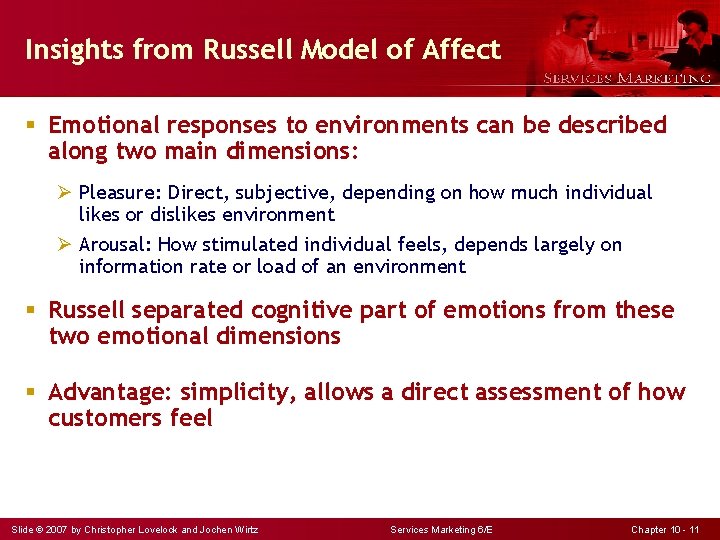 Insights from Russell Model of Affect

SERVICES MARKETING

▪ Emotional responses to environments can be described along two main dimensions:

➢ Pleasure: Direct, subjective, depending on how much individual likes or dislikes environment

➢ Arousal: How stimulated individual feels, depends largely on information rate or load of an environment

▪ Russell separated cognitive part of emotions from these two emotional dimensions

▪ Advantage: simplicity, allows a direct assessment of how customers feel

Slide © 2007 by Christopher Lovelock and Jochen Wirtz

Services Marketing 6/E

Chapter 10 - 11